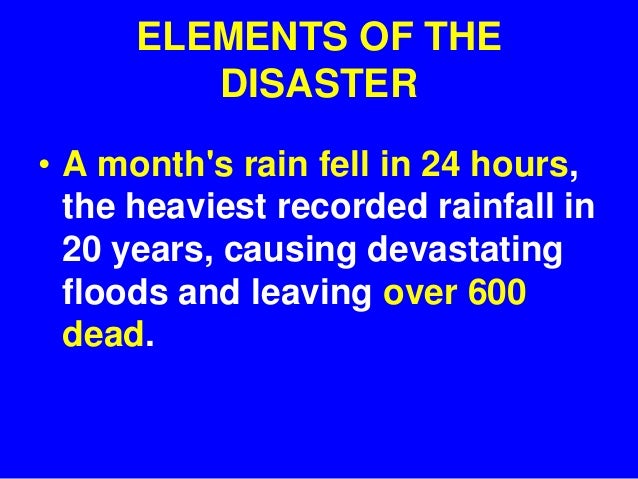 ELEMENTS OF THE DISASTER

• A month's rain fell in 24 hours, the heaviest recorded rainfall in 20 years, causing devastating floods and leaving over 600 dead.